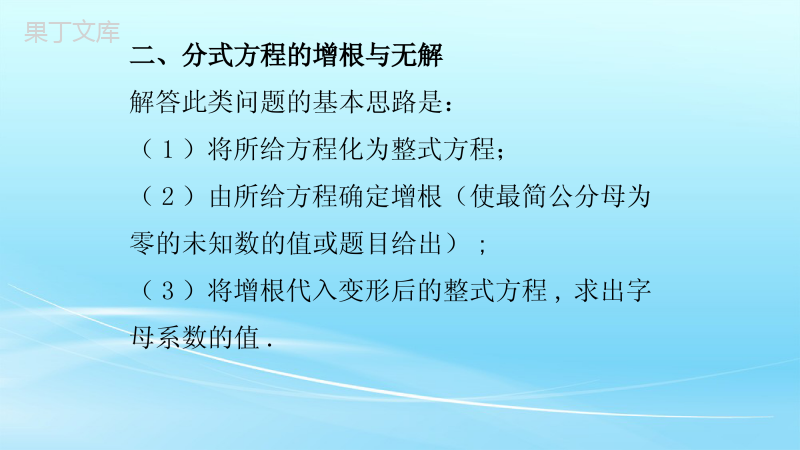 果丁文库

二、分式方程的增根与无解

解答此类问题的基本思路是：

（１）将所给方程化为整式方程；

（２）由所给方程确定增根（使最简公分母为零的未知数的值或题目给出）；

（３）将增根代入变形后的整式方程，求出字母系数的值.